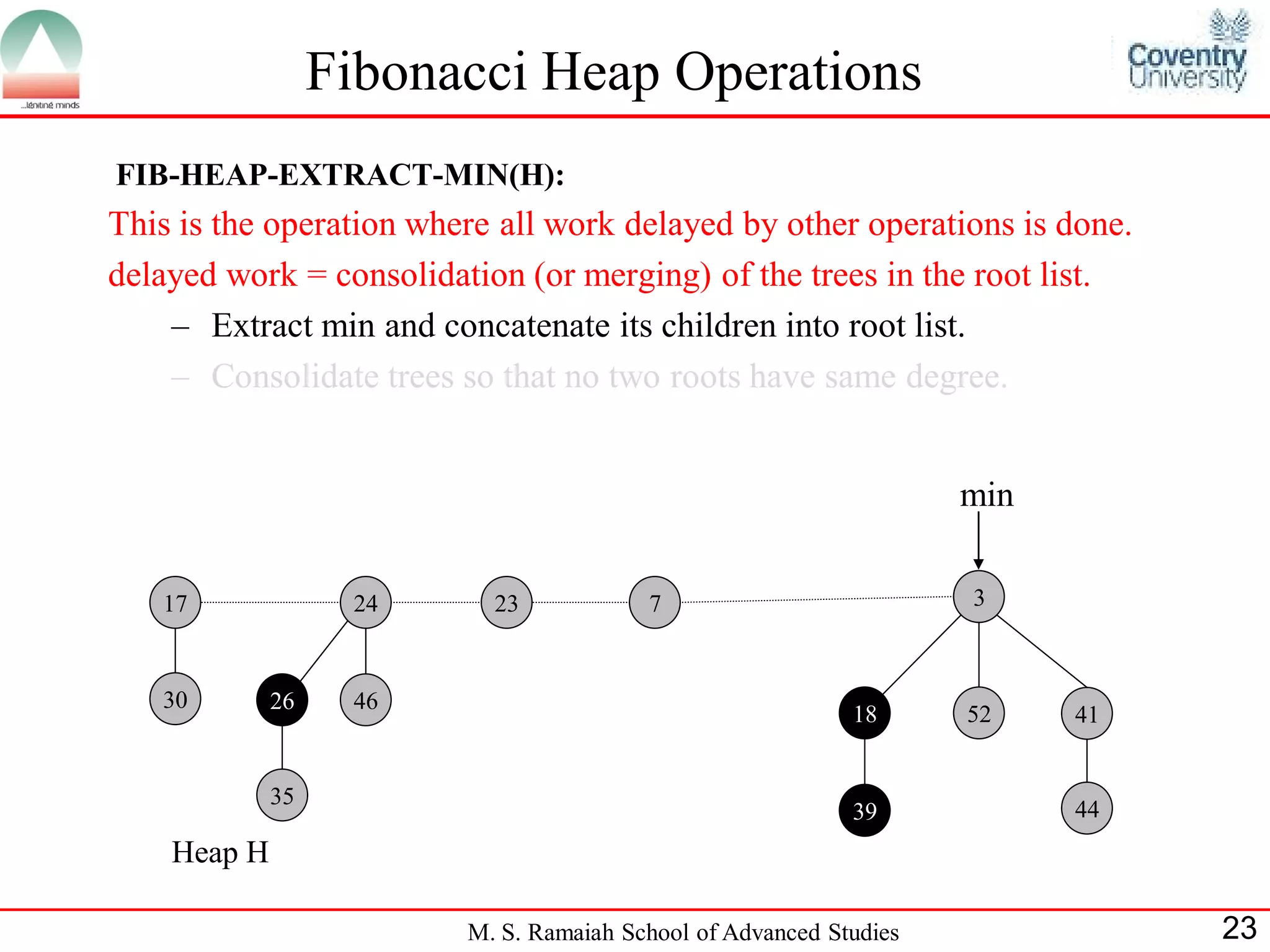 ...igniting minds

Fibonacci Heap Operations

Coventry University

FIB-HEAP-EXTRACT-MIN(H):

This is the operation where all work delayed by other operations is done.

delayed work = consolidation (or merging) of the trees in the root list.

– Extract min and concatenate its children into root list.

– Consolidate trees so that no two roots have same degree.

min

17 24 23 7 3

30 26 46 18 52 41

35 39 44

Heap H

M. S. Ramaiah School of Advanced Studies

23